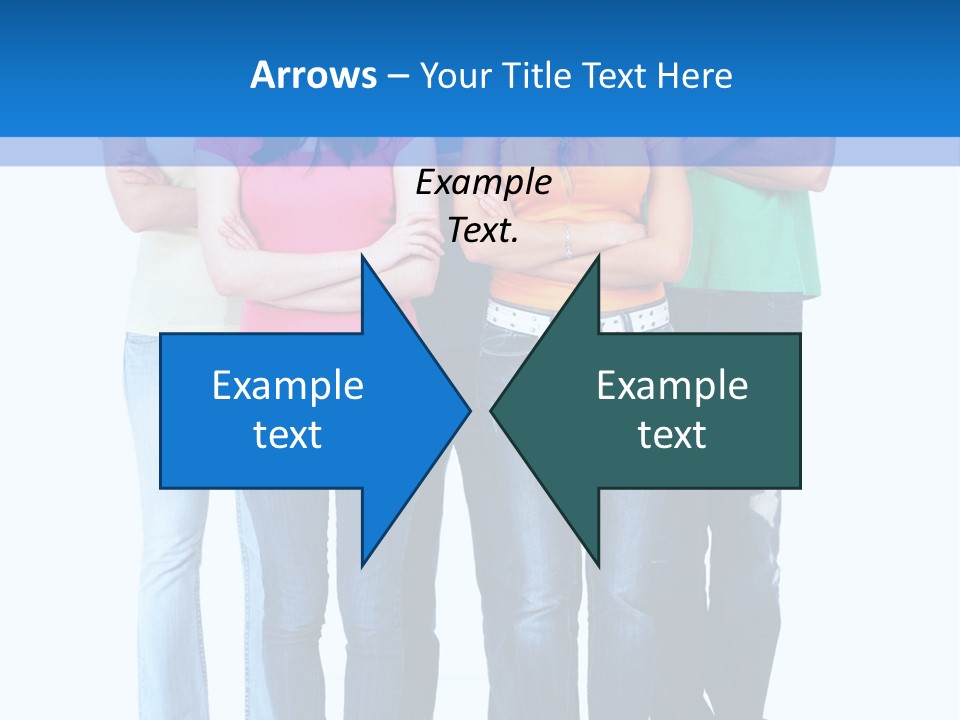 Arrows – Your Title Text Here

Example Text.

Example text

Example text